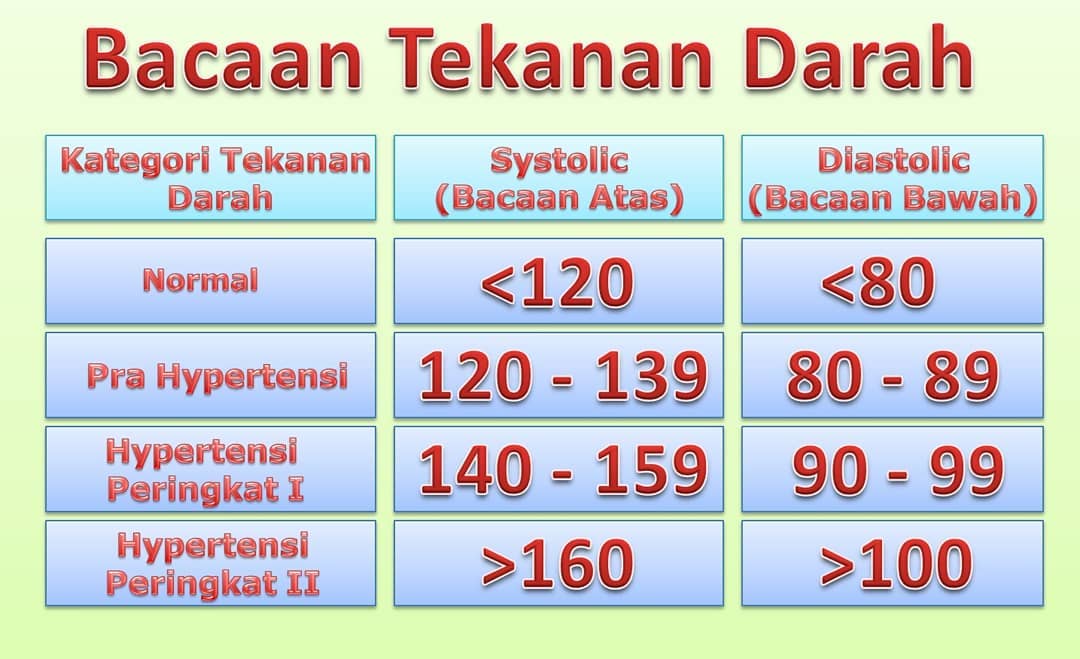 Bacaan Tekanan Darah

| Kategori Tekanan Darah | Systolic (Bacaan Atas) | Diastolic (Bacaan Bawah) |
|---|---|---|
| Normal | <120 | <80 |
| Pra Hypertensi | 120 - 139 | 80 - 89 |
| Hypertensi Peringkat I | 140 - 159 | 90 - 99 |
| Hypertensi Peringkat II | >160 | >100 |